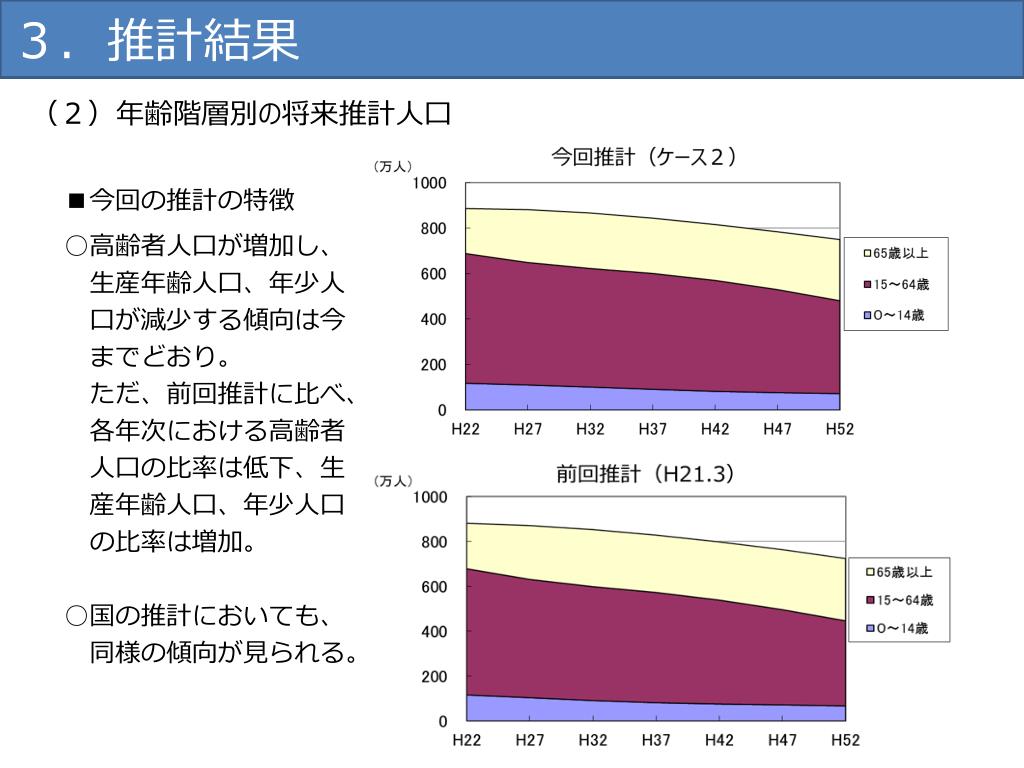 ３．推計結果

（２）年齢階層別の将来推計人口

■今回の推計の特徴

○高齢者人口が増加し、生産年齢人口、年少人口が減少する傾向は今までどおり。
ただ、前回推計に比べ、各年次における高齢者人口の比率は低下、生産年齢人口、年少人口の比率は増加。

○国の推計においても、同様の傾向が見られる。

今回推計（ケース２）

（万人）
1000
800
600
400
200
0
H22 H27 H32 H37 H42 H47 H52

65歳以上
15～64歳
0～14歳

前回推計（H21.3）

（万人）
1000
800
600
400
200
0
H22 H27 H32 H37 H42 H47 H52

65歳以上
15～64歳
0～14歳